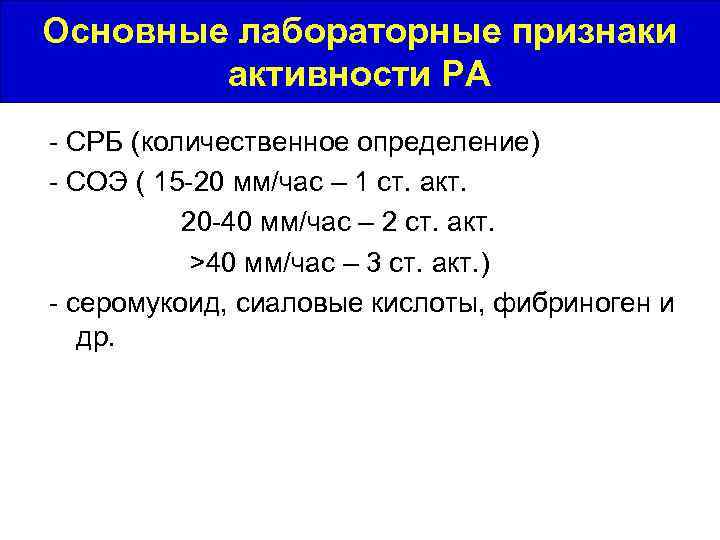 Основные лабораторные признаки активности РА

- СРБ (количественное определение)
- СОЭ ( 15-20 мм/час – 1 ст. акт.
20-40 мм/час – 2 ст. акт.
>40 мм/час – 3 ст. акт.)
- серомукоид, сиаловые кислоты, фибриноген и др.